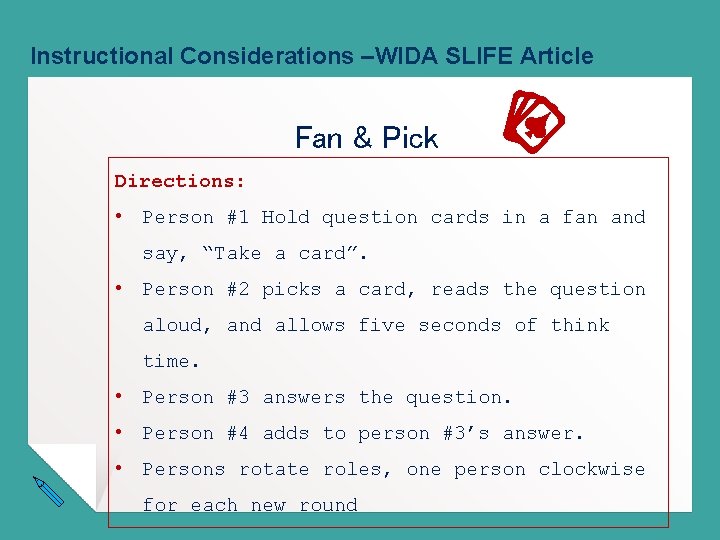 Instructional Considerations –WIDA SLIFE Article

Fan & Pick

Directions:

• Person #1 Hold question cards in a fan and say, “Take a card”.
• Person #2 picks a card, reads the question aloud, and allows five seconds of think time.
• Person #3 answers the question.
• Person #4 adds to person #3’s answer.
• Persons rotate roles, one person clockwise for each new round